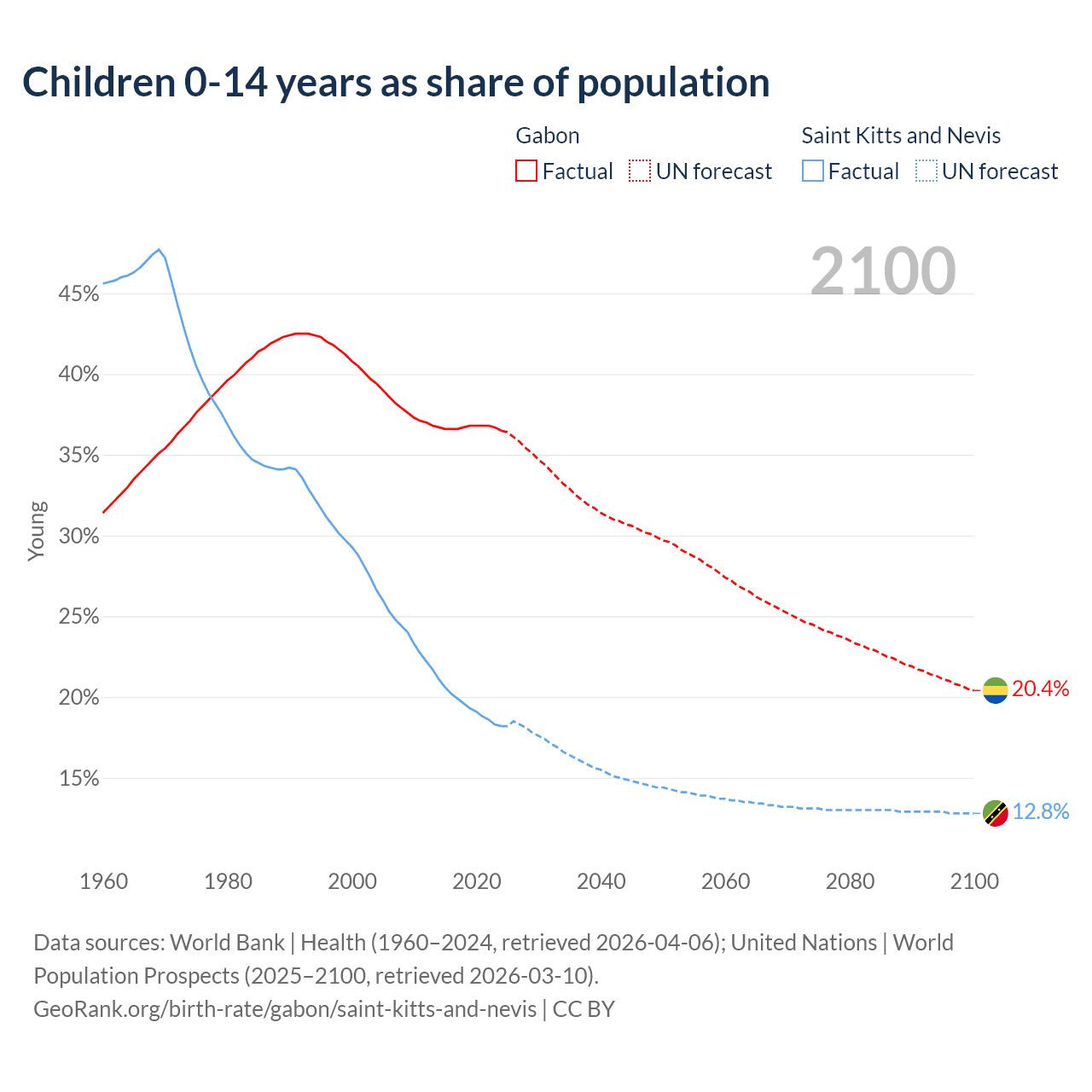 Children 0-14 years as share of population

Gabon
Factual UN forecast

Saint Kitts and Nevis
Factual UN forecast

2100

Young

45%
40%
35%
30%
25%
20%
15%

20.4%
12.8%

1960 1980 2000 2020 2040 2060 2080 2100

Data sources: World Bank | Health (1960–2024, retrieved 2026-04-06); United Nations | World Population Prospects (2025–2100, retrieved 2026-03-10).
GeoRank.org/birth-rate/gabon/saint-kitts-and-nevis | CC BY